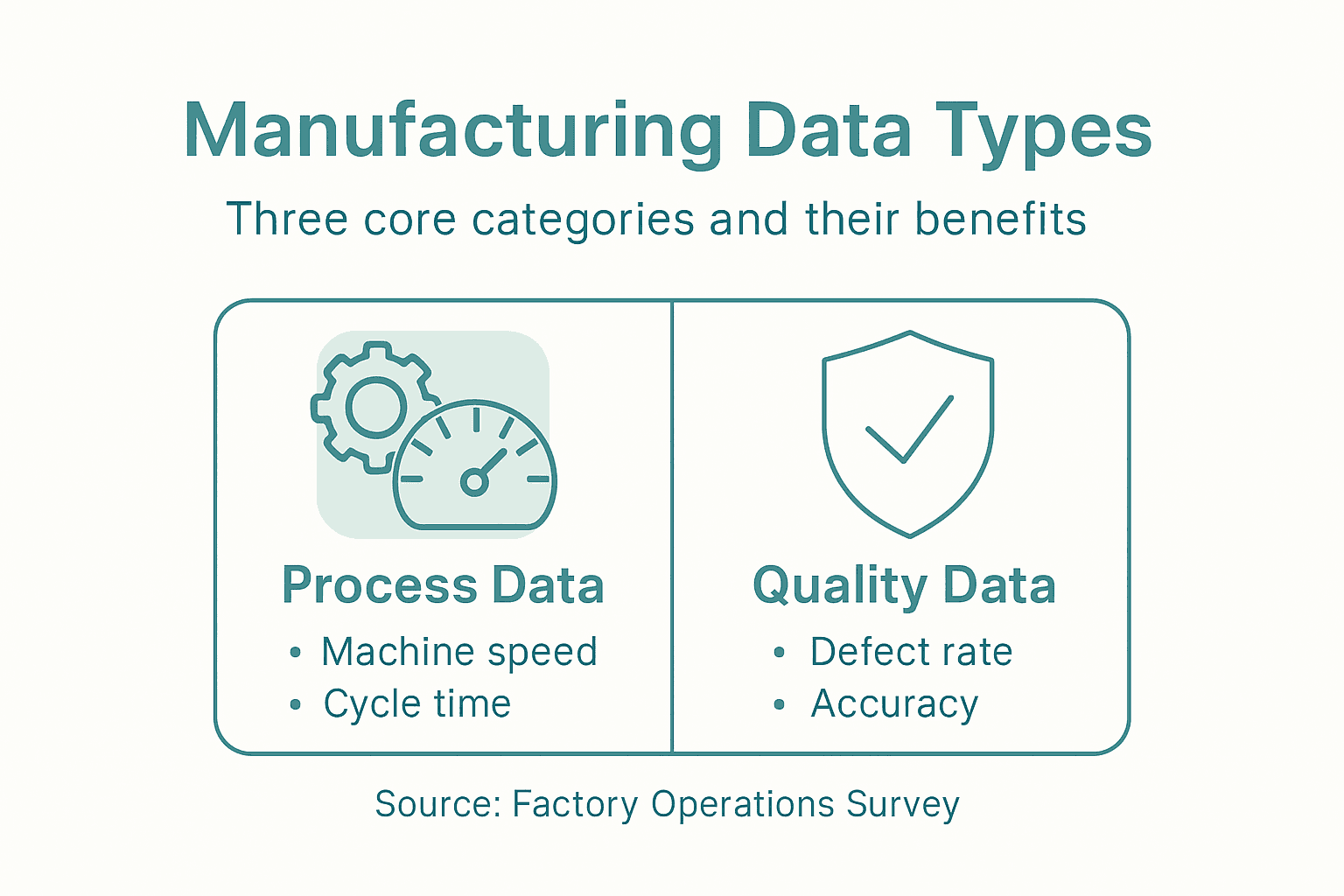 Manufacturing Data Types

Three core categories and their benefits

Process Data
• Machine speed
• Cycle time

Quality Data
• Defect rate
• Accuracy

Source: Factory Operations Survey